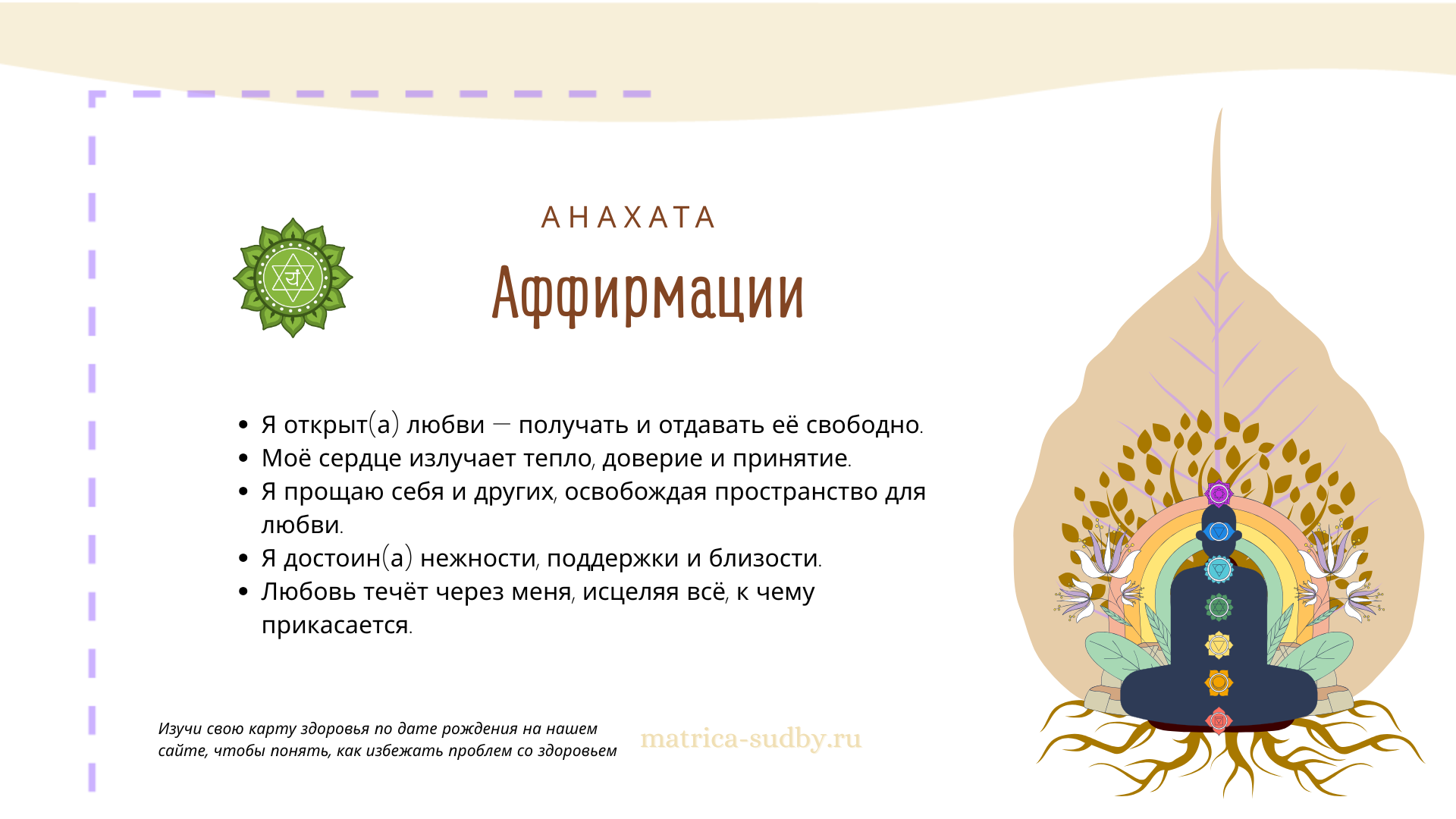 АНАХАТА

Аффирмации

- Я открыт(а) любви — получать и отдавать её свободно.
- Моё сердце излучает тепло, доверие и принятие.
- Я прощаю себя и других, освобождая пространство для любви.
- Я достоин(а) нежности, поддержки и близости.
- Любовь течёт через меня, исцеляя всё, к чему прикасается.

Изучи свою карту здоровья по дате рождения на нашем сайте, чтобы понять, как избежать проблем со здоровьем

matrica-sudby.ru